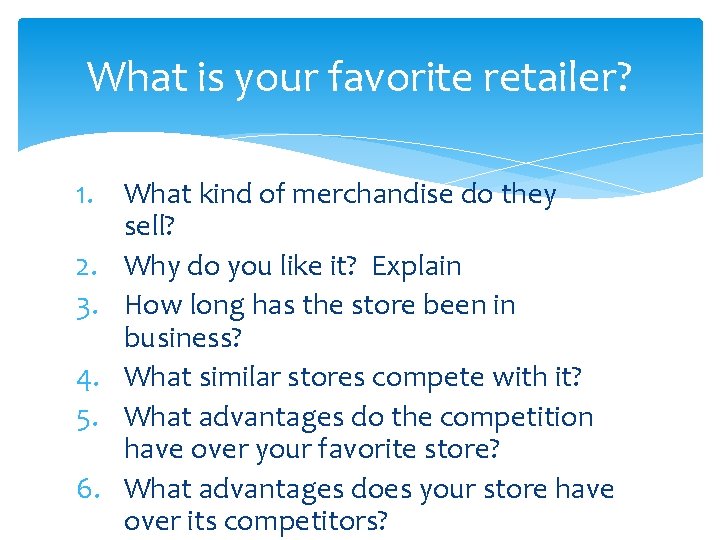 What is your favorite retailer?

1. What kind of merchandise do they sell?
2. Why do you like it? Explain
3. How long has the store been in business?
4. What similar stores compete with it?
5. What advantages do the competition have over your favorite store?
6. What advantages does your store have over its competitors?